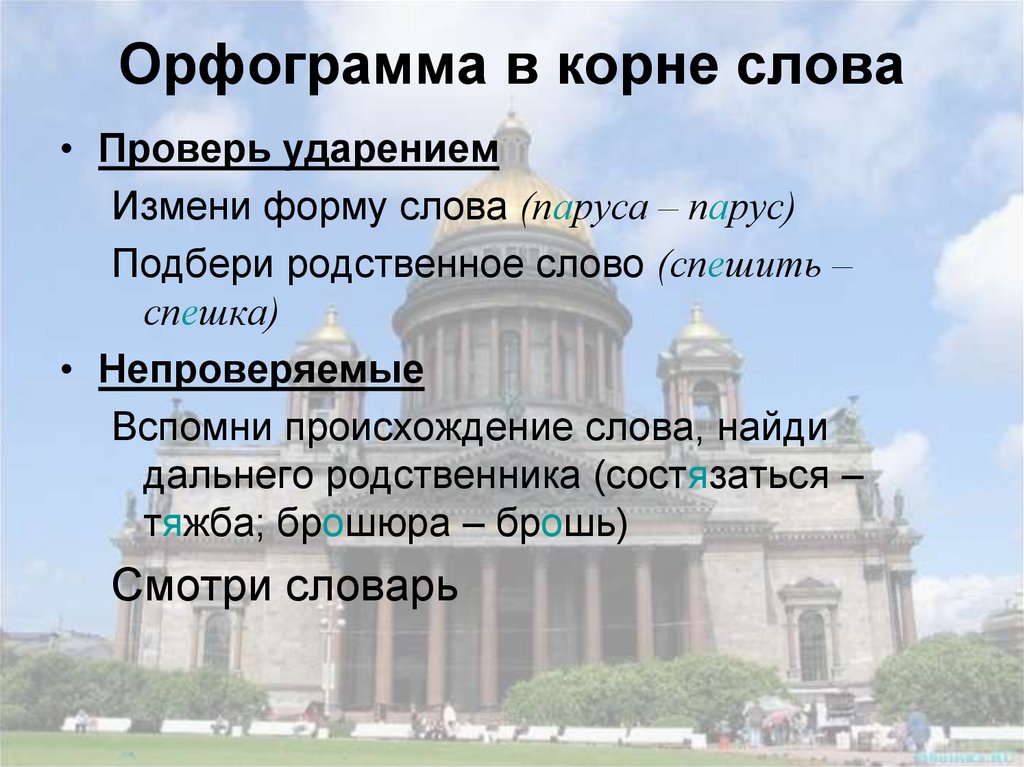 Орфограмма в корне слова

• Проверь ударением

Измени форму слова (паруса – парус)

Подбери родственное слово (спешить – спешка)

• Непроверяемые

Вспомни происхождение слова, найди дальнего родственника (состязаться – тяжба; брошюра – брошь)

Смотри словарь